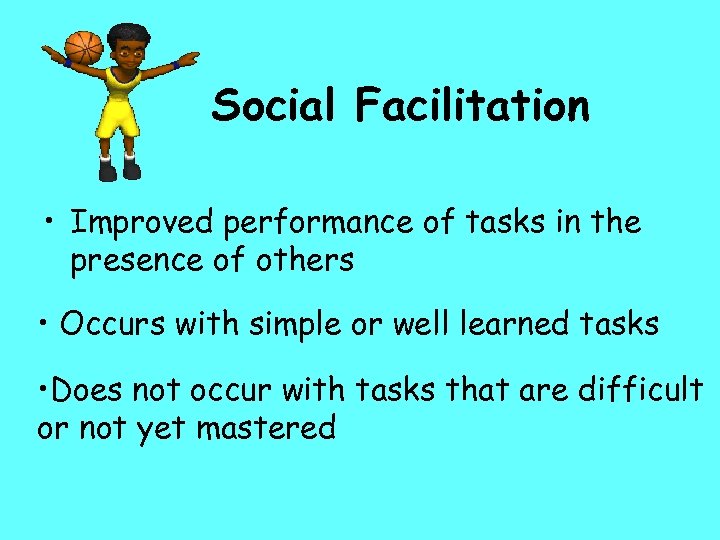 Social Facilitation

• Improved performance of tasks in the presence of others

• Occurs with simple or well learned tasks

•Does not occur with tasks that are difficult or not yet mastered